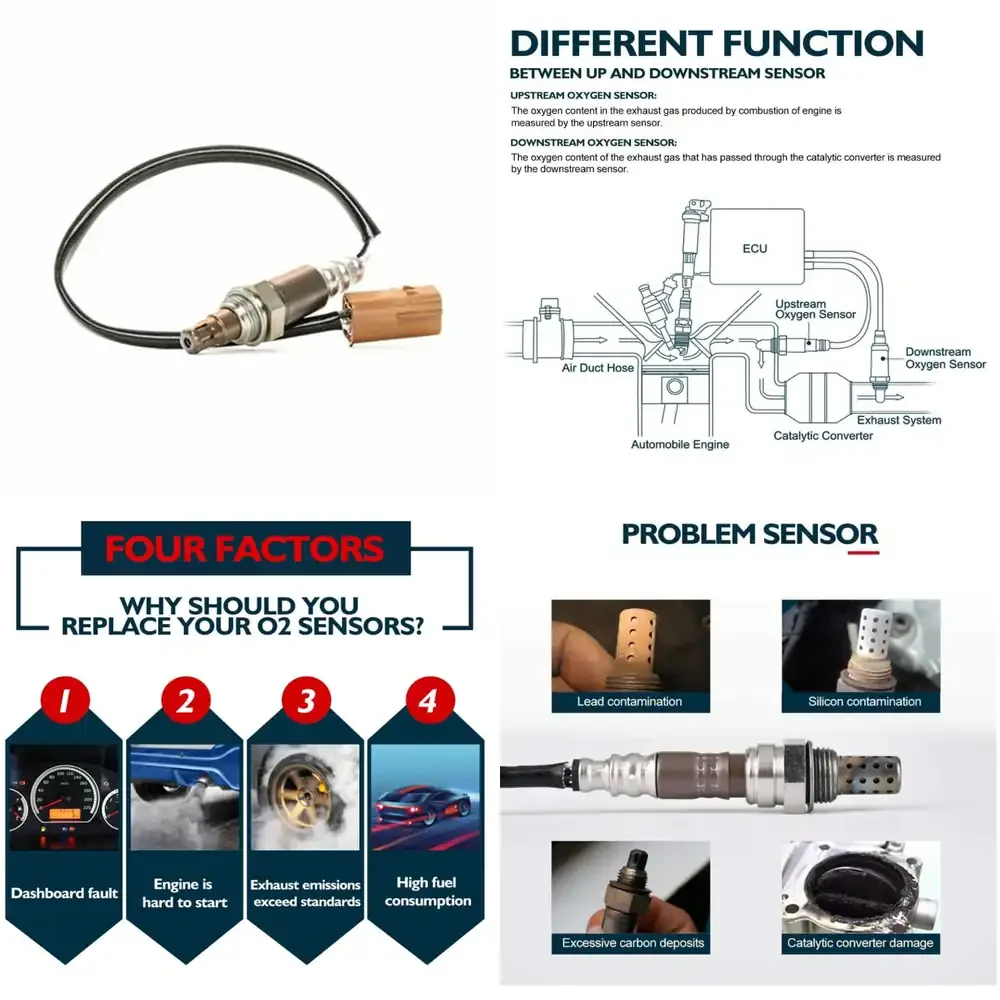 DIFFERENT FUNCTION
BETWEEN UP AND DOWNSTREAM SENSOR

UPSTREAM OXYGEN SENSOR:
The oxygen content in the exhaust gas produced by combustion of engine is measured by the upstream sensor.

DOWNSTREAM OXYGEN SENSOR:
The oxygen content of the exhaust gas that has passed through the catalytic converter is measured by the downstream sensor.

ECU
Upstream Oxygen Sensor
Downstream Oxygen Sensor
Air Duct Hose
Exhaust System
Catalytic Converter
Automobile Engine

FOUR FACTORS
WHY SHOULD YOU REPLACE YOUR O2 SENSORS?

1
Dashboard fault
2
Engine is hard to start
3
Exhaust emissions exceed standards
4
High fuel consumption

PROBLEM SENSOR

Lead contamination
Silicon contamination
Excessive carbon deposits
Catalytic converter damage